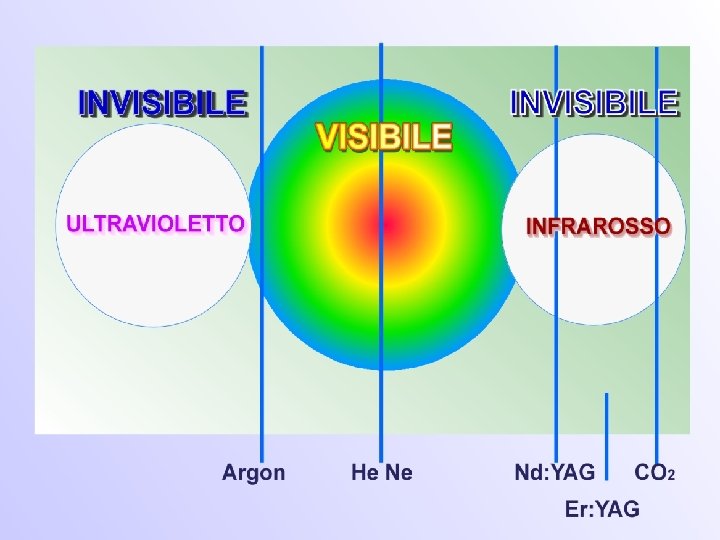 INVISIBILE

VISIBILE

INVISIBILE

ULTRAVIOLETTO

INFRAROSSO

Argon He Ne Nd:YAG $CO_2$

Er:YAG